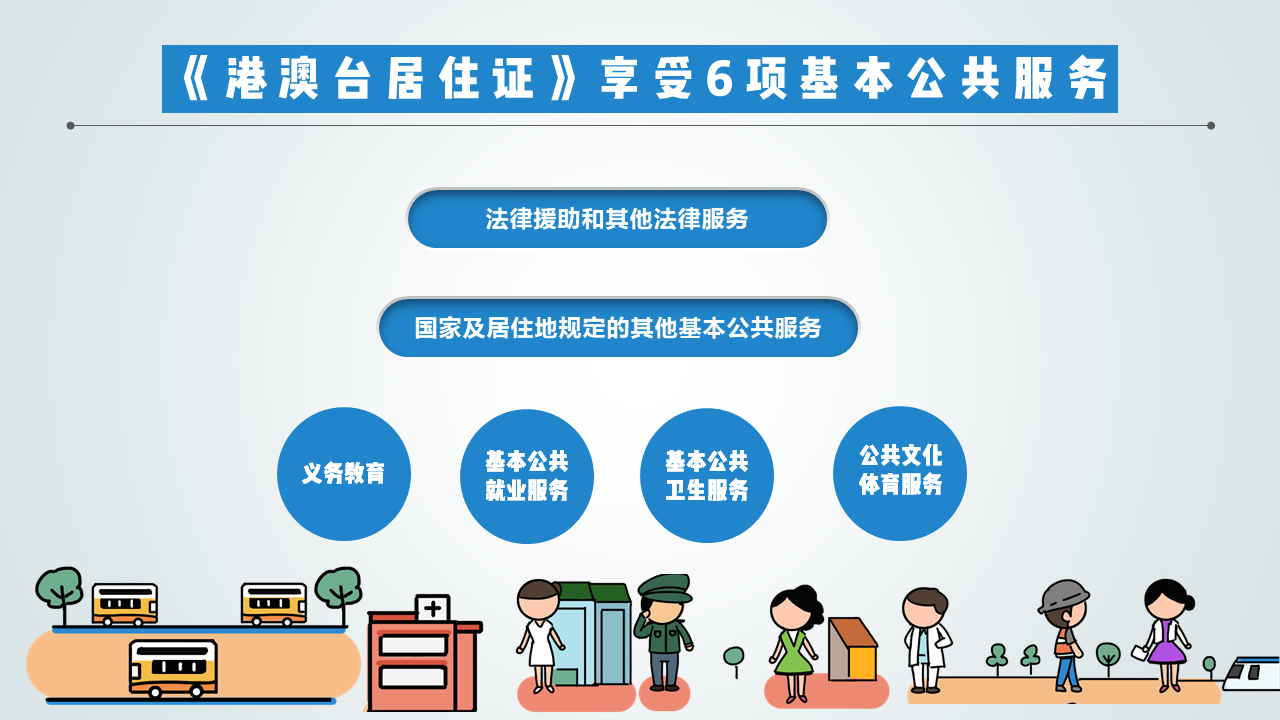 《港澳台居住证》享受6项基本公共服务

法律援助和其他法律服务

国家及居住地规定的其他基本公共服务

义务教育

基本公共就业服务

基本公共卫生服务

公共文化体育服务